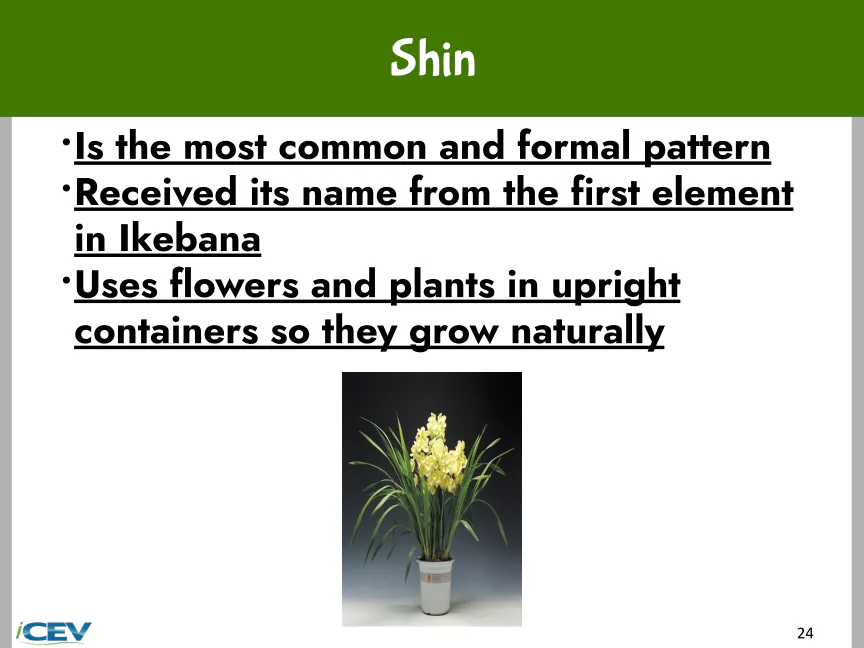 Shin

• Is the most common and formal pattern
• Received its name from the first element in Ikebana
• Uses flowers and plants in upright containers so they grow naturally

iCEV

24